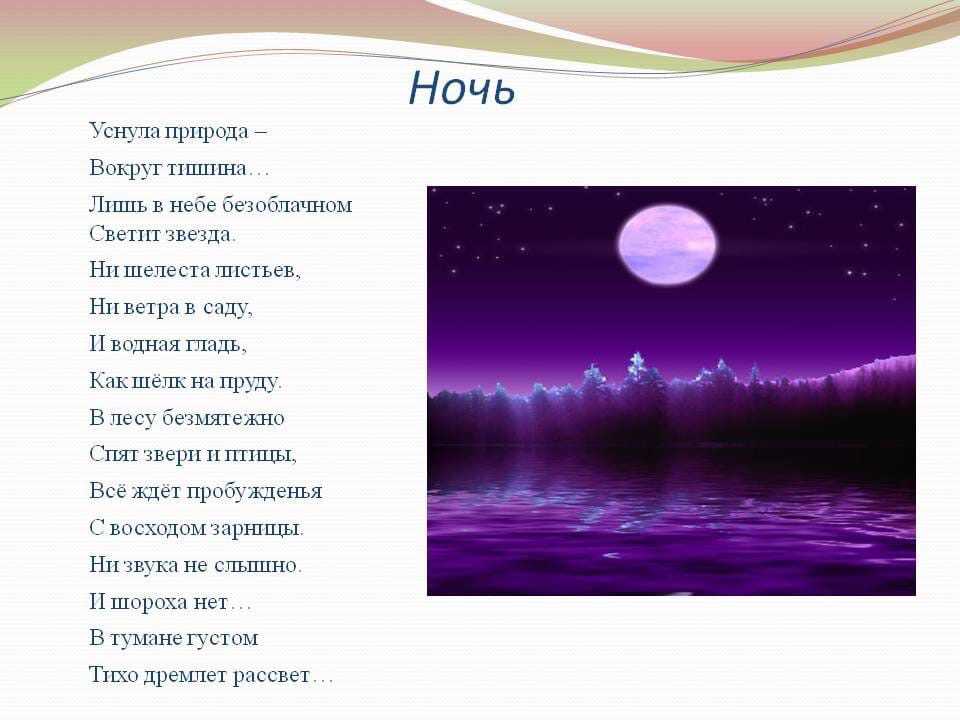 Ночь

Уснула природа –
Вокруг тишина…
Лишь в небе безоблачном
Светит звезда.
Ни шелеста листьев,
Ни ветра в саду,
И водная гладь,
Как шёлк на пруду.
В лесу безмятежно
Спят звери и птицы,
Всё ждёт пробужденья
С восходом зарницы.
Ни звука не слышно.
И шороха нет…
В тумане густом
Тихо дремлет рассвет…